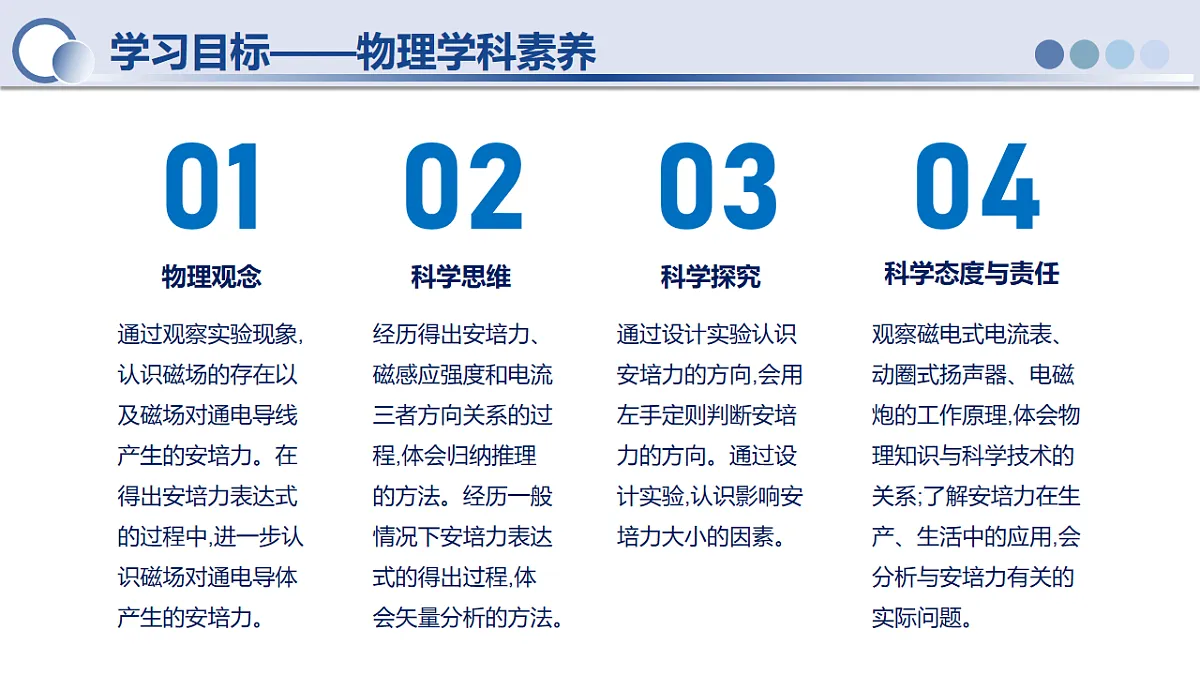 学习目标——物理学科素养

01

物理观念

通过观察实验现象,认识磁场的存在以及磁场对通电导线产生的安培力。在得出安培力表达式的过程中,进一步认识磁场对通电导体产生的安培力。

02

科学思维

经历得出安培力、磁感应强度和电流三者方向关系的过程,体会归纳推理的方法。经历一般情况下安培力表达式的得出过程,体会矢量分析的方法。

03

科学探究

通过设计实验认识安培力的方向,会用左手定则判断安培力的方向。通过设计实验,认识影响安培力大小的因素。

04

科学态度与责任

观察磁电式电流表、动圈式扬声器、电磁炮的工作原理,体会物理知识与科学技术的关系;了解安培力在生产、生活中的应用,会分析与安培力有关的实际问题。